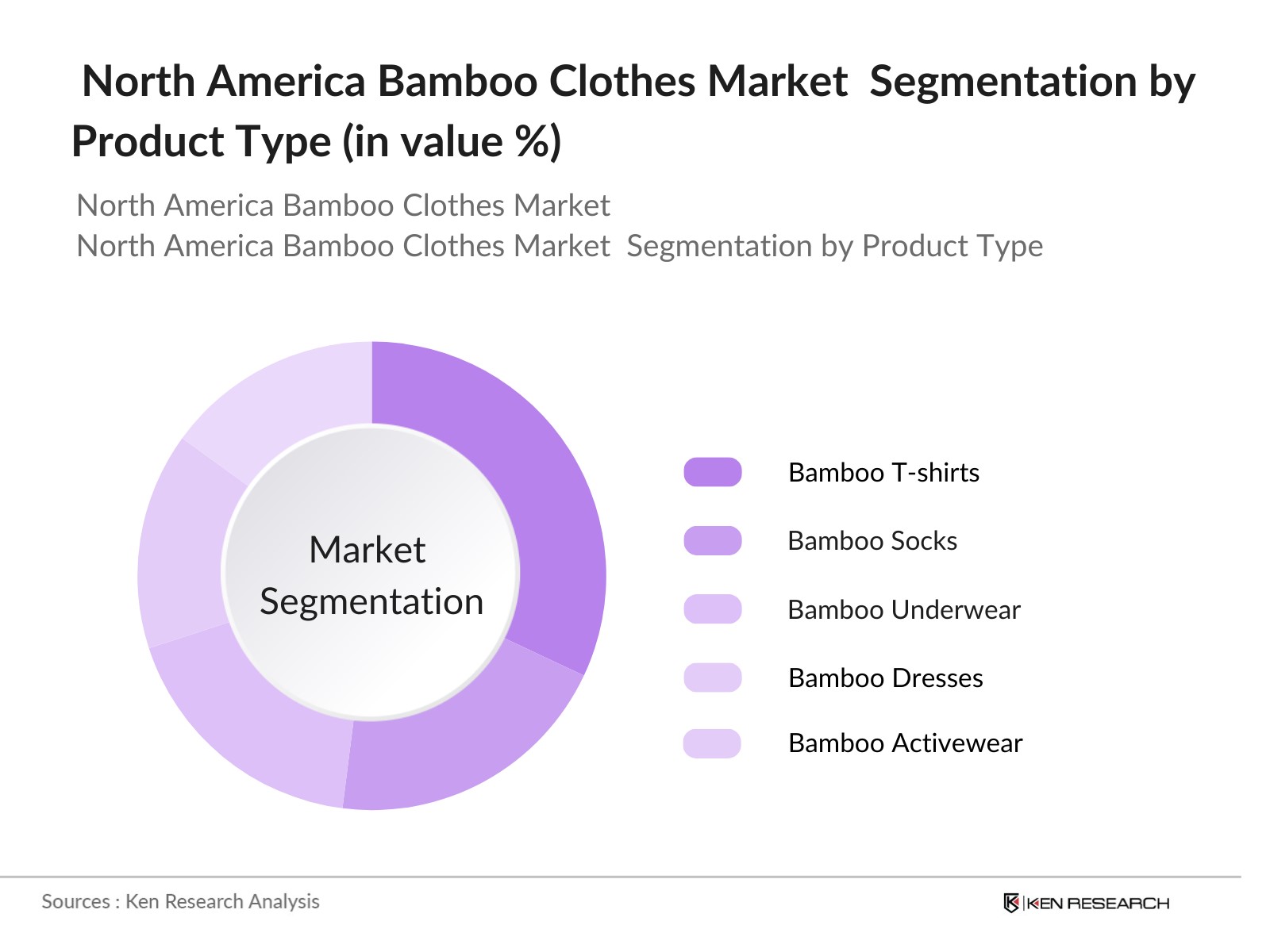 North America Bamboo Clothes Market Segmentation by Product Type (in value %)

North America Bamboo Clothes Market
North America Bamboo Clothes Market Segmentation by Product Type

Market Segmentation

Bamboo T-shirts
Bamboo Socks
Bamboo Underwear
Bamboo Dresses
Bamboo Activewear

Sources : Ken Research Analysis

KEN RESEARCH